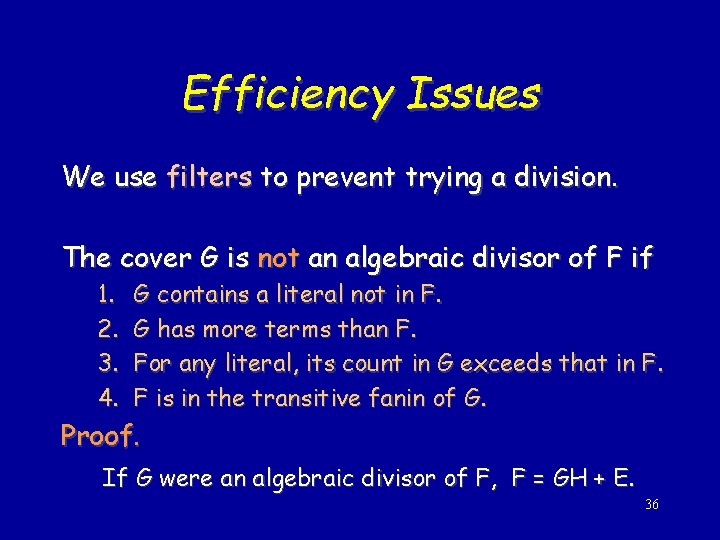 Efficiency Issues

We use filters to prevent trying a division.

The cover G is not an algebraic divisor of F if

1. G contains a literal not in F.
2. G has more terms than F.
3. For any literal, its count in G exceeds that in F.
4. F is in the transitive fanin of G.

Proof.

If G were an algebraic divisor of F, F = GH + E.

36